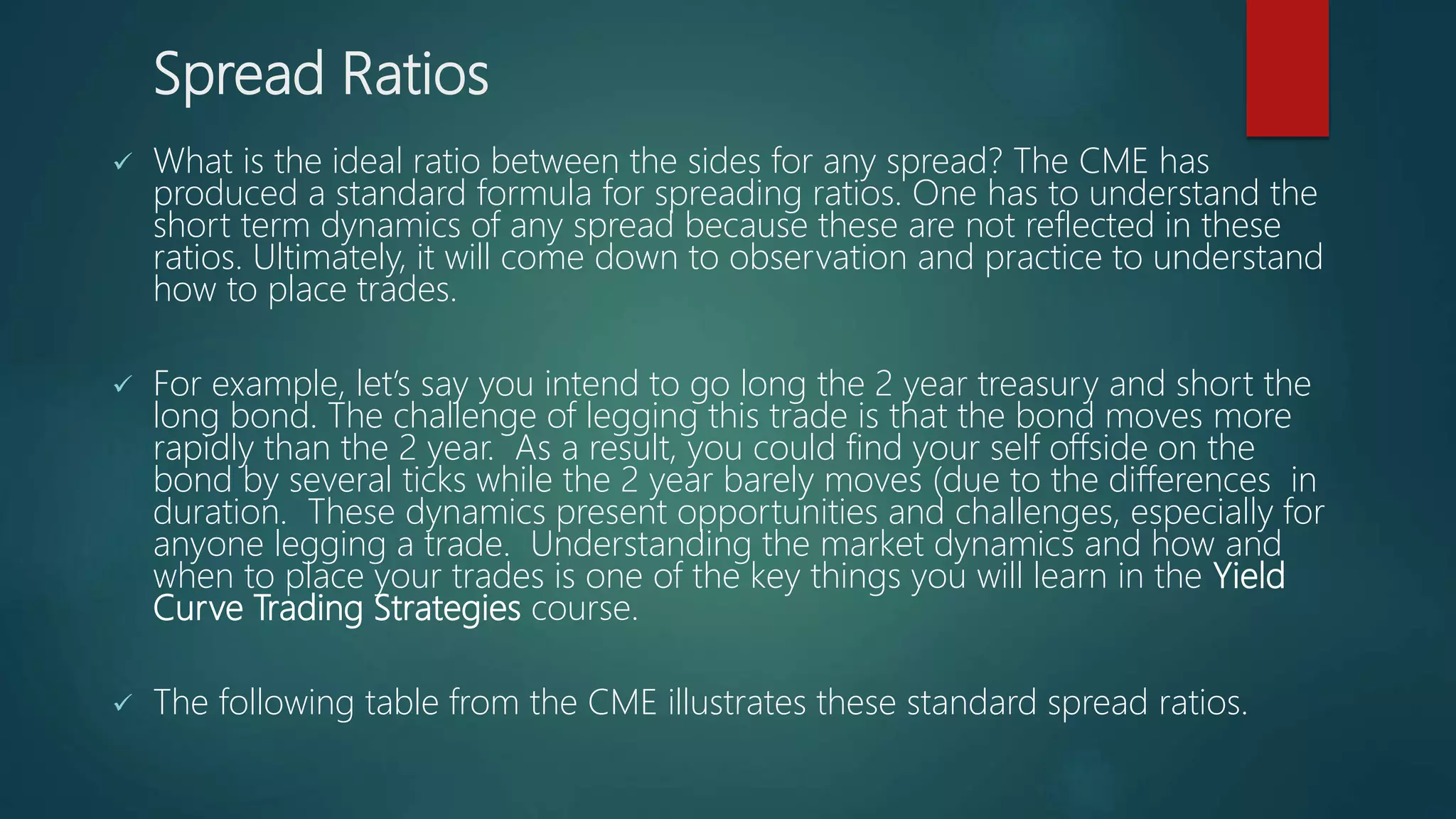 Spread Ratios

✓ What is the ideal ratio between the sides for any spread? The CME has produced a standard formula for spreading ratios. One has to understand the short term dynamics of any spread because these are not reflected in these ratios. Ultimately, it will come down to observation and practice to understand how to place trades.

✓ For example, let's say you intend to go long the 2 year treasury and short the long bond. The challenge of legging this trade is that the bond moves more rapidly than the 2 year. As a result, you could find your self offside on the bond by several ticks while the 2 year barely moves (due to the differences in duration. These dynamics present opportunities and challenges, especially for anyone legging a trade. Understanding the market dynamics and how and when to place your trades is one of the key things you will learn in the Yield Curve Trading Strategies course.

✓ The following table from the CME illustrates these standard spread ratios.